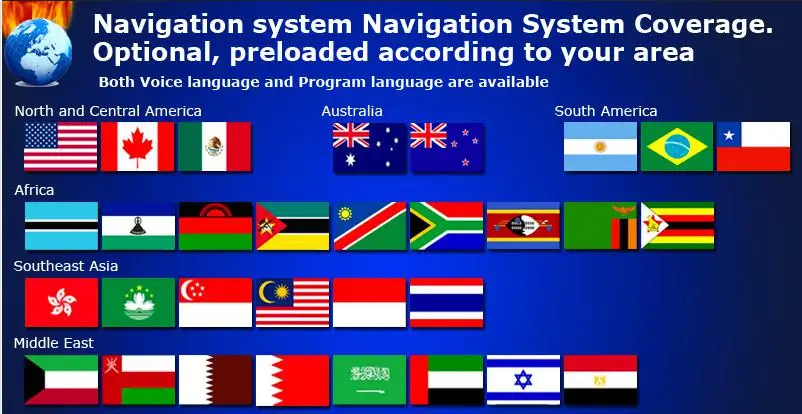 Navigation system Navigation System Coverage. Optional, preloaded according to your area

Both Voice language and Program language are available

North and Central America

Australia

South America

Africa

Southeast Asia

Middle East